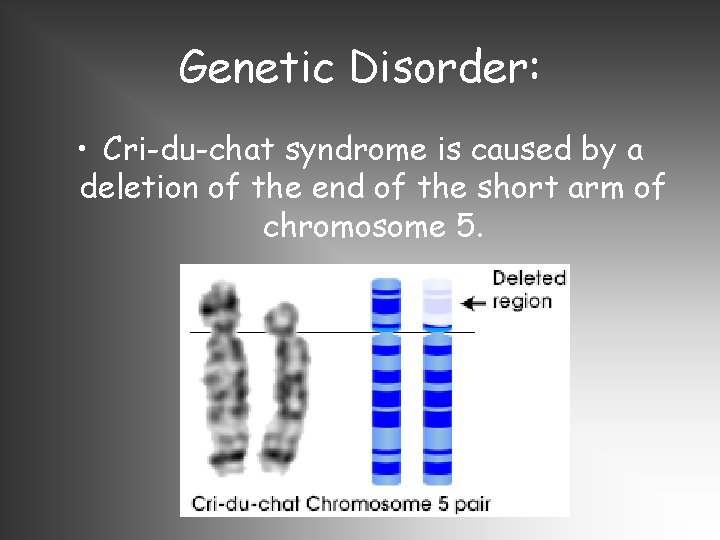 Genetic Disorder:

• Cri-du-chat syndrome is caused by a deletion of the end of the short arm of chromosome 5.

Deleted region

Cri-du-chat Chromosome 5 pair